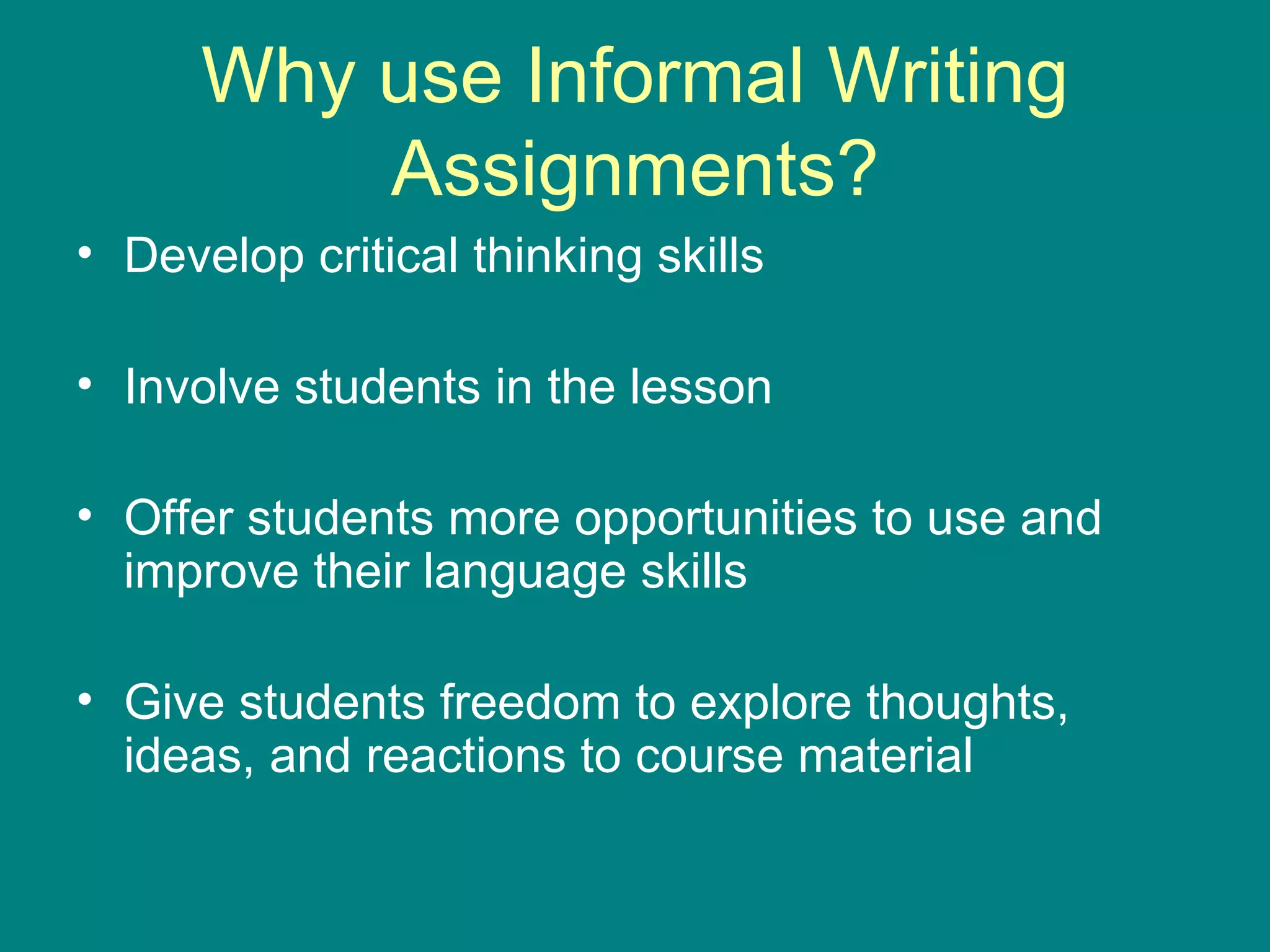 Why use Informal Writing Assignments?

• Develop critical thinking skills

• Involve students in the lesson

• Offer students more opportunities to use and improve their language skills

• Give students freedom to explore thoughts, ideas, and reactions to course material